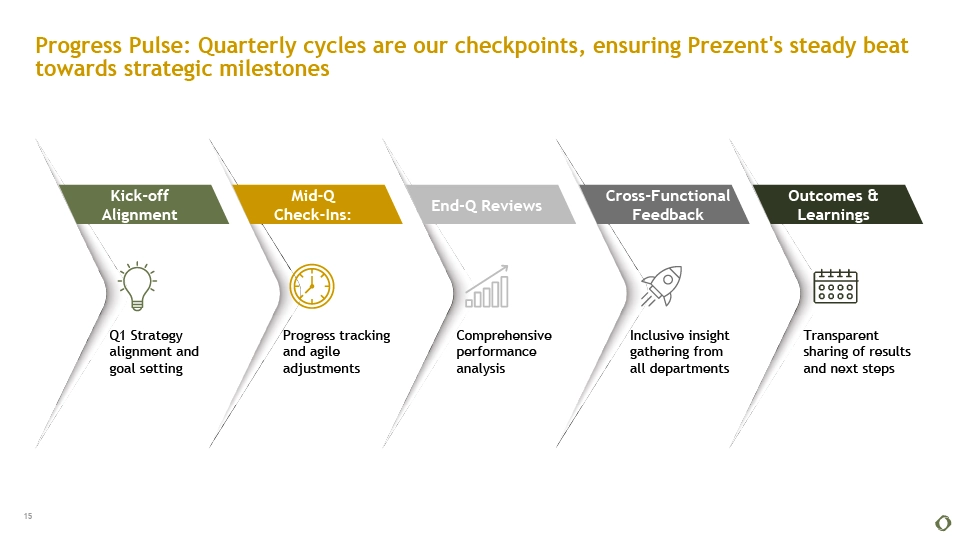 Progress Pulse: Quarterly cycles are our checkpoints, ensuring Prezent's steady beat towards strategic milestones

Kick-off Alignment

Q1 Strategy alignment and goal setting

Mid-Q Check-Ins:

Progress tracking and agile adjustments

End-Q Reviews

Comprehensive performance analysis

Cross-Functional Feedback

Inclusive insight gathering from all departments

Outcomes & Learnings

Transparent sharing of results and next steps

15